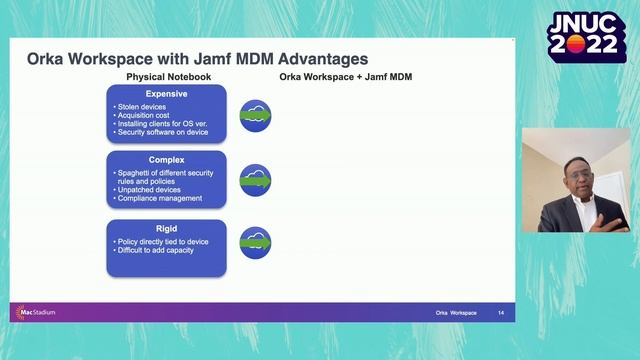 JNUC 2022

Orka Workspace with Jamf MDM Advantages

Physical Notebook

Orka Workspace + Jamf MDM

Expensive
• Stolen devices
• Acquisition cost
• Installing clients for OS ver.
• Security software on device

Complex
• Spaghetti of different security rules and policies
• Unpatched devices
• Compliance management

Rigid
• Policy directly tied to device
• Difficult to add capacity

MacStadium

Orka Workspace 14